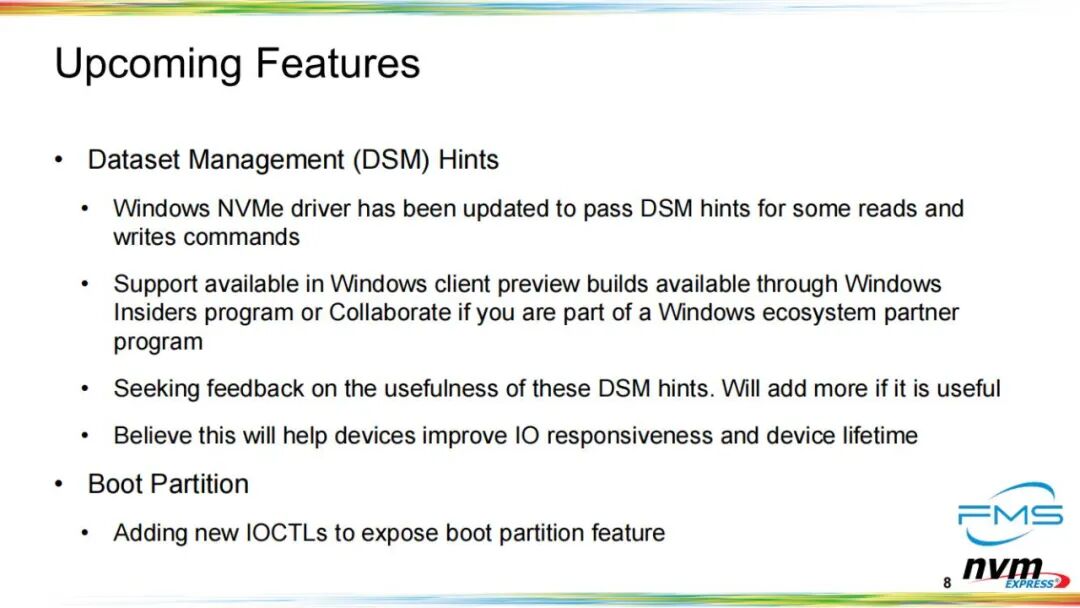 Upcoming Features

• Dataset Management (DSM) Hints

• Windows NVMe driver has been updated to pass DSM hints for some reads and writes commands

• Support available in Windows client preview builds available through Windows Insiders program or Collaborate if you are part of a Windows ecosystem partner program

• Seeking feedback on the usefulness of these DSM hints. Will add more if it is useful

• Believe this will help devices improve IO responsiveness and device lifetime

• Boot Partition

• Adding new IOCTLs to expose boot partition feature

FMS

8

nvm EXPRESS®